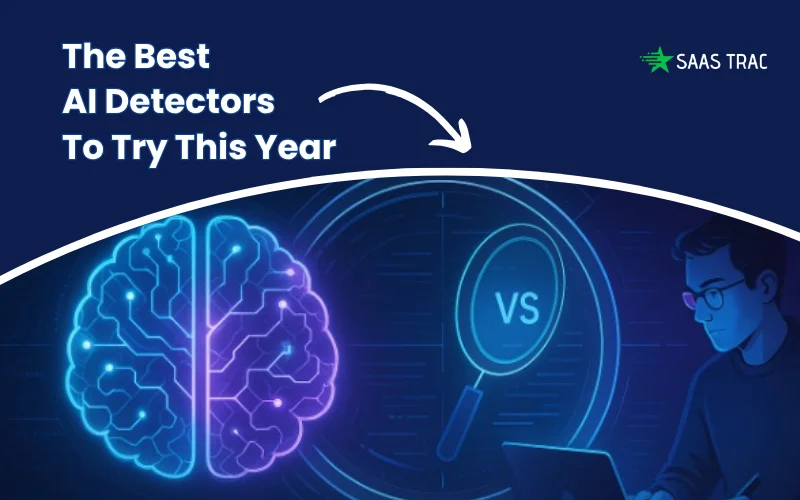 The Best
AI Detectors
To Try This Year

SAAS TRAC

VS